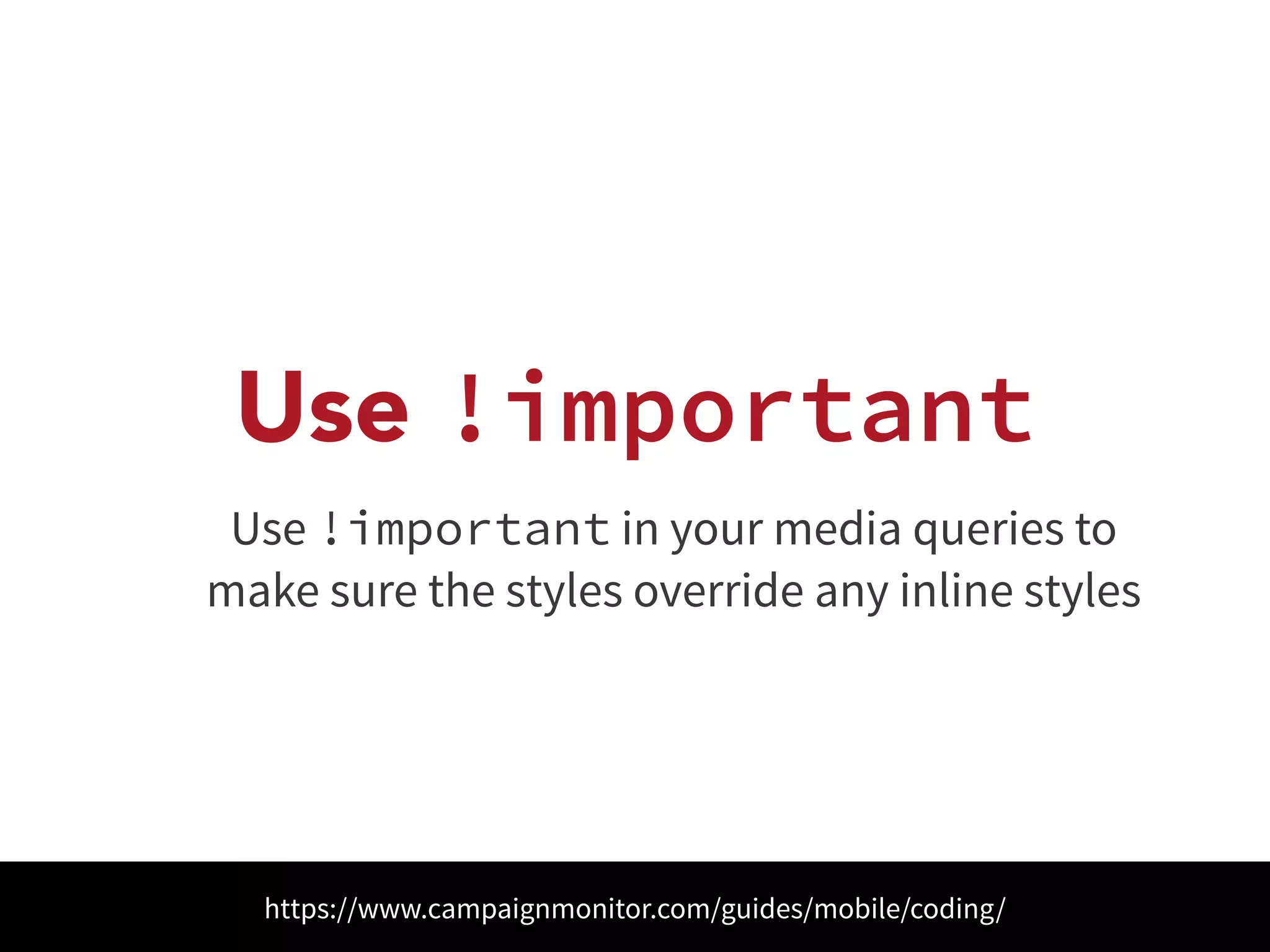 Use !important

Use !important in your media queries to make sure the styles override any inline styles

https://www.campaignmonitor.com/guides/mobile/coding/